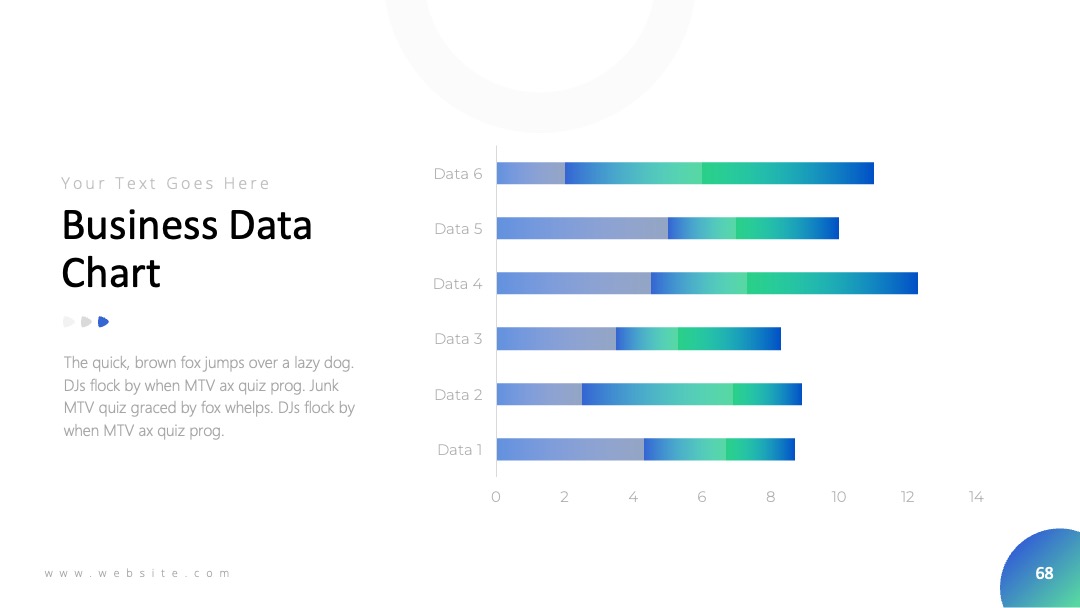 Your Text Goes Here

Business Data Chart

The quick, brown fox jumps over a lazy dog. DJs flock by when MTV ax quiz prog. Junk MTV quiz graced by fox whelps. DJs flock by when MTV ax quiz prog.

Data 6
Data 5
Data 4
Data 3
Data 2
Data 1

0 2 4 6 8 10 12 14

www.website.com

68